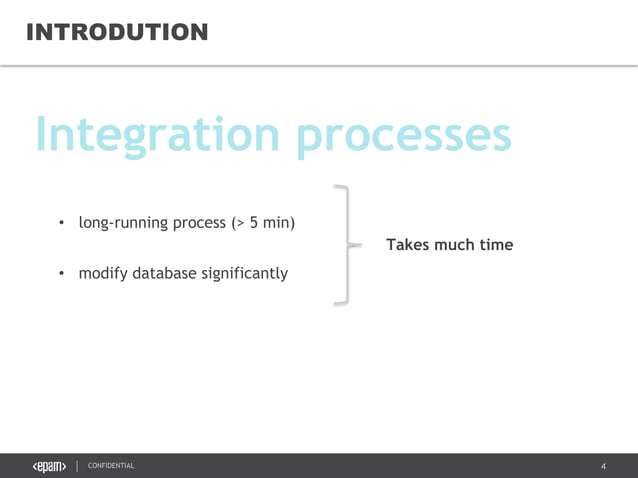 INTRODUTION

Integration processes

• long-running process (> 5 min)

• modify database significantly

Takes much time

<epam> | CONFIDENTIAL

4